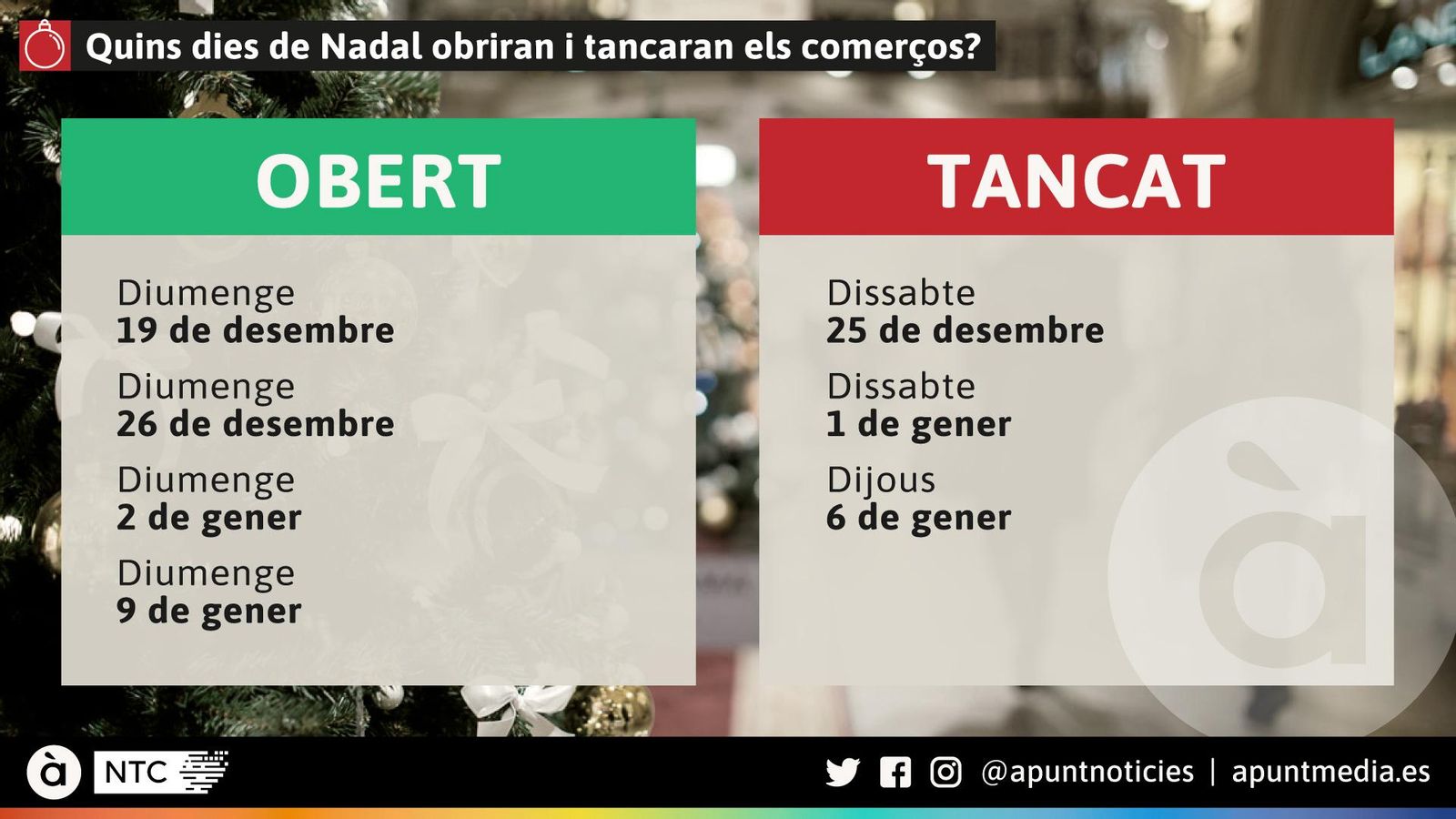 Quins dies de Nadal obriran i tancaran els comerços?

OBERT

Diumenge
19 de desembre

Diumenge
26 de desembre

Diumenge
2 de gener

Diumenge
9 de gener

TANCAT

Dissabte
25 de desembre

Dissabte
1 de gener

Dijous
6 de gener

à

à NTC

@apuntnoticies | apuntmedia.es